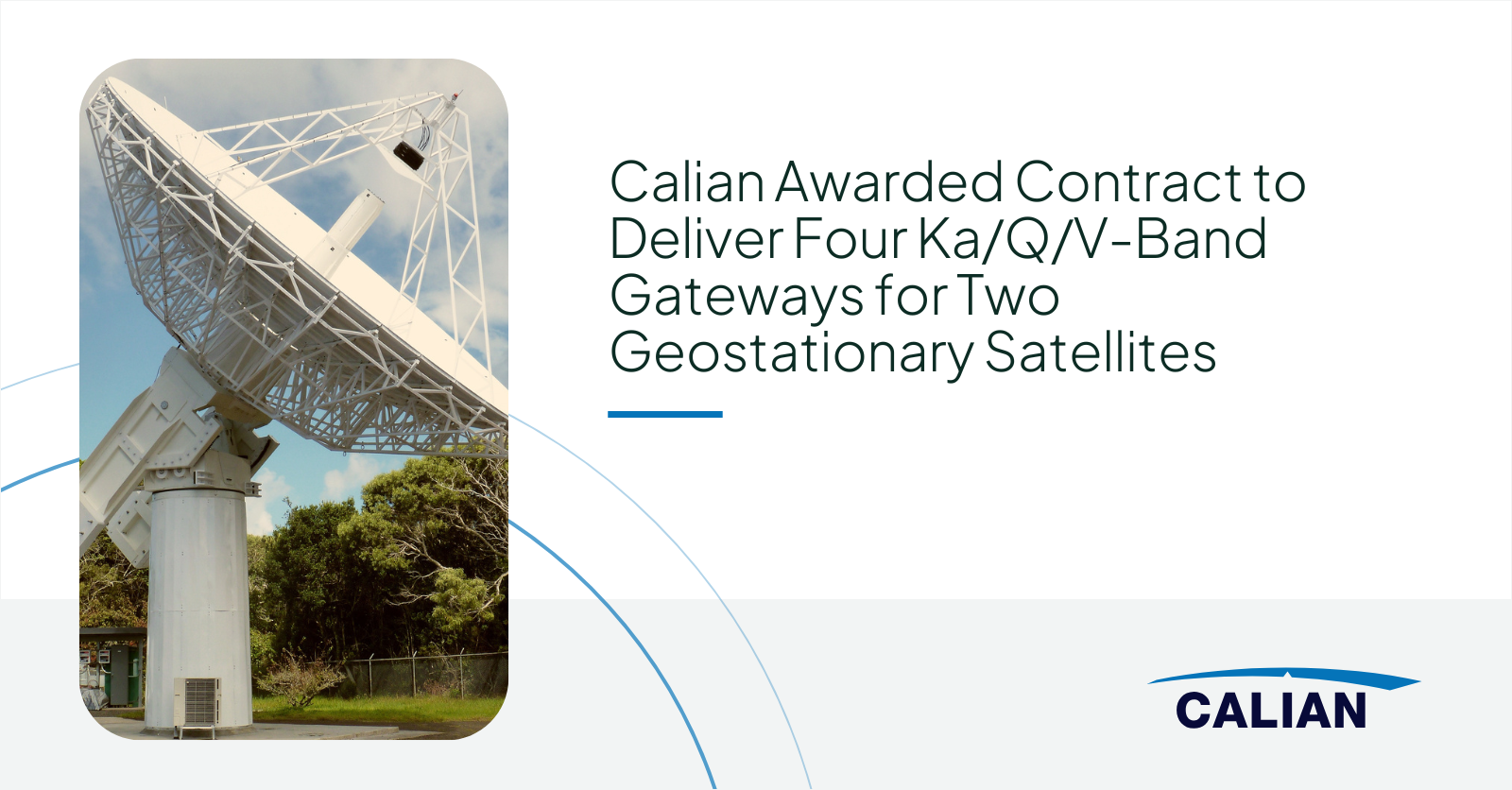 Calian Awarded Contract to Deliver Four Ka/Q/V-Band Gateways for Two Geostationary Satellites

CALIAN